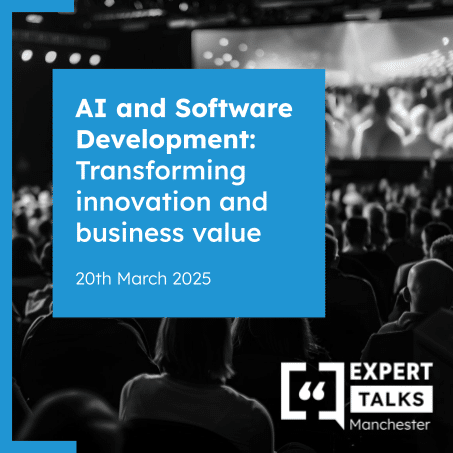 AI and Software Development: Transforming innovation and business value

20th March 2025

EXPERT
TALKS
Manchester